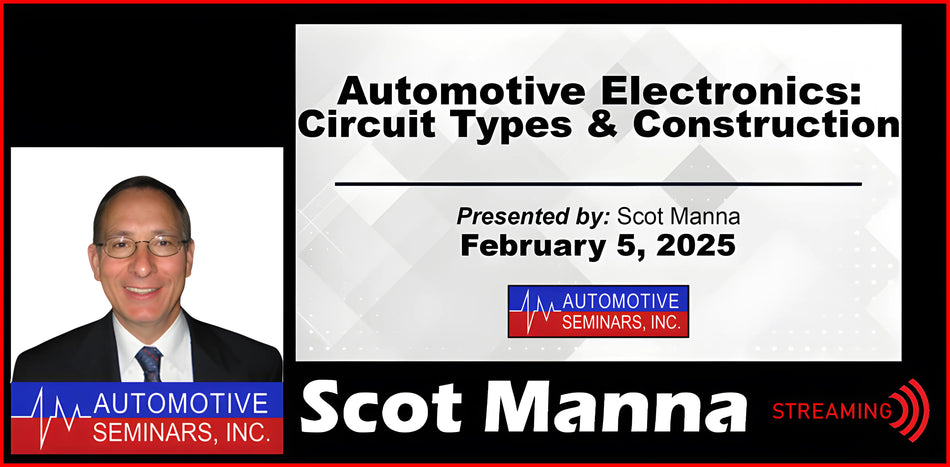 Automotive Electronics: Circuit Types & Construction

Presented by: Scot Manna
February 5, 2025

AUTOMOTIVE SEMINARS, INC.

AUTOMOTIVE SEMINARS, INC.

Scot Manna

STREAMING